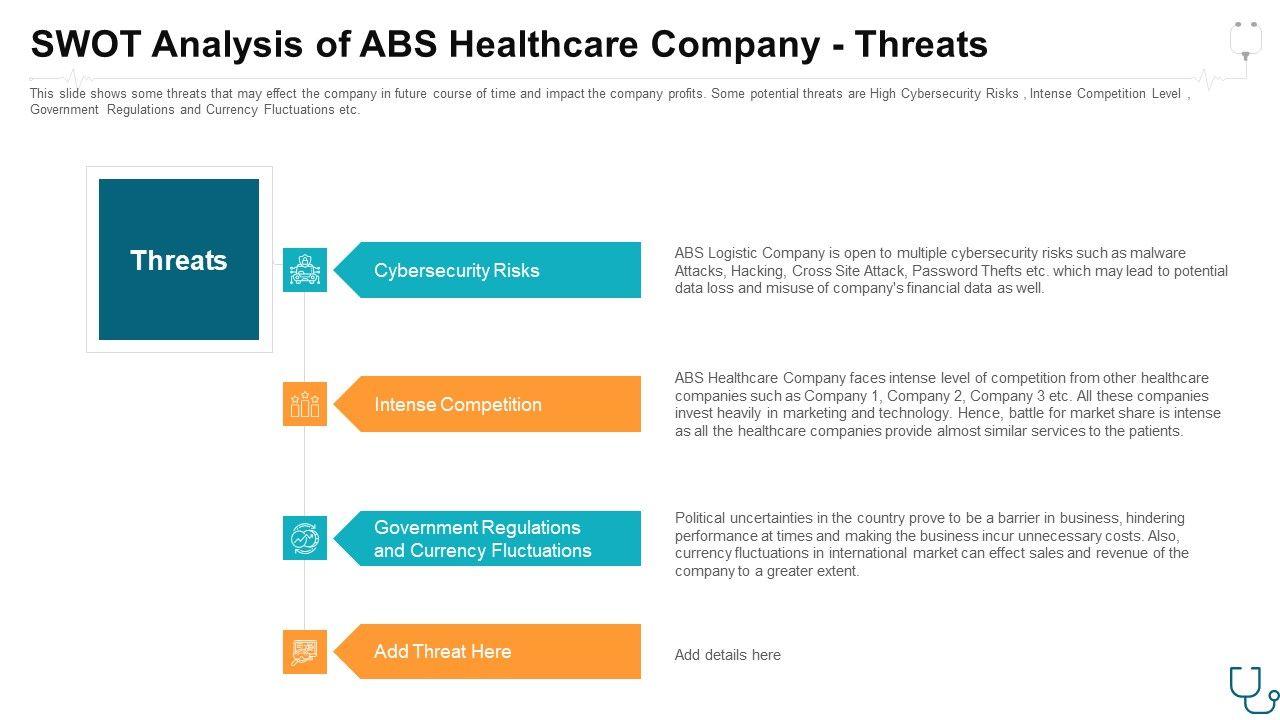 SWOT Analysis of ABS Healthcare Company - Threats

This slide shows some threats that may effect the company in future course of time and impact the company profits. Some potential threats are High Cybersecurity Risks , Intense Competition Level , Government Regulations and Currency Fluctuations etc.

Threats

Cybersecurity Risks

ABS Logistic Company is open to multiple cybersecurity risks such as malware Attacks, Hacking, Cross Site Attack, Password Thefts etc. which may lead to potential data loss and misuse of company's financial data as well.

Intense Competition

ABS Healthcare Company faces intense level of competition from other healthcare companies such as Company 1, Company 2, Company 3 etc. All these companies invest heavily in marketing and technology. Hence, battle for market share is intense as all the healthcare companies provide almost similar services to the patients.

Government Regulations and Currency Fluctuations

Political uncertainties in the country prove to be a barrier in business, hindering performance at times and making the business incur unnecessary costs. Also, currency fluctuations in international market can effect sales and revenue of the company to a greater extent.

Add Threat Here

Add details here